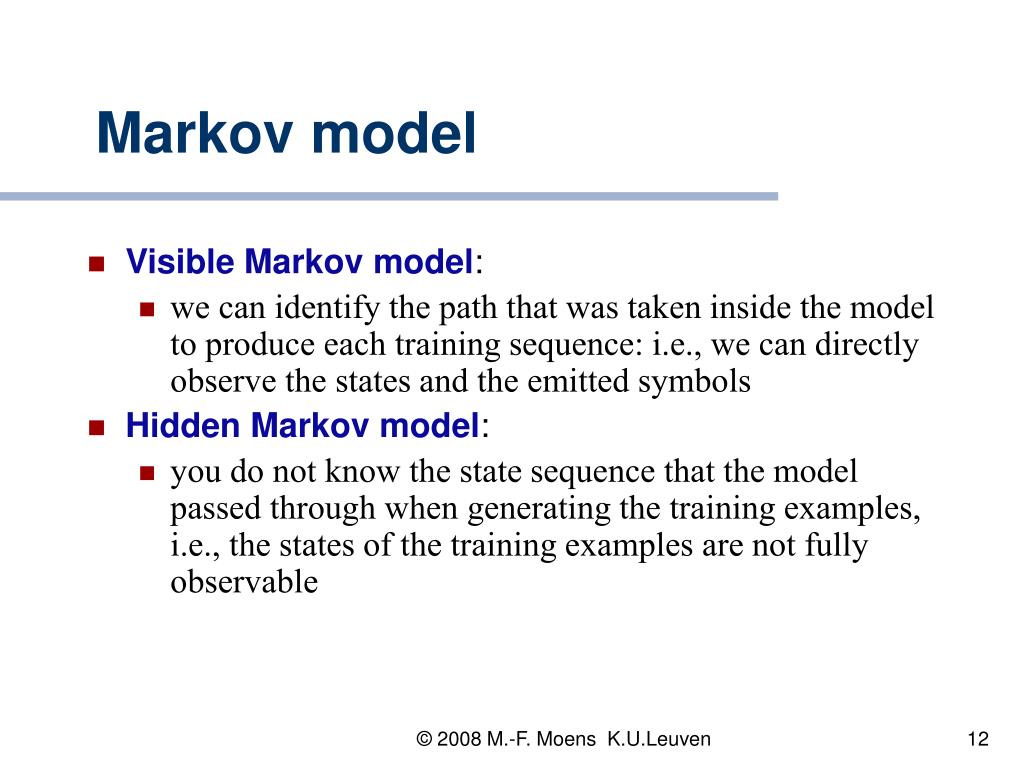 Markov model

Visible Markov model:

we can identify the path that was taken inside the model to produce each training sequence: i.e., we can directly observe the states and the emitted symbols

Hidden Markov model:

you do not know the state sequence that the model passed through when generating the training examples, i.e., the states of the training examples are not fully observable

© 2008 M.-F. Moens K.U.Leuven

12